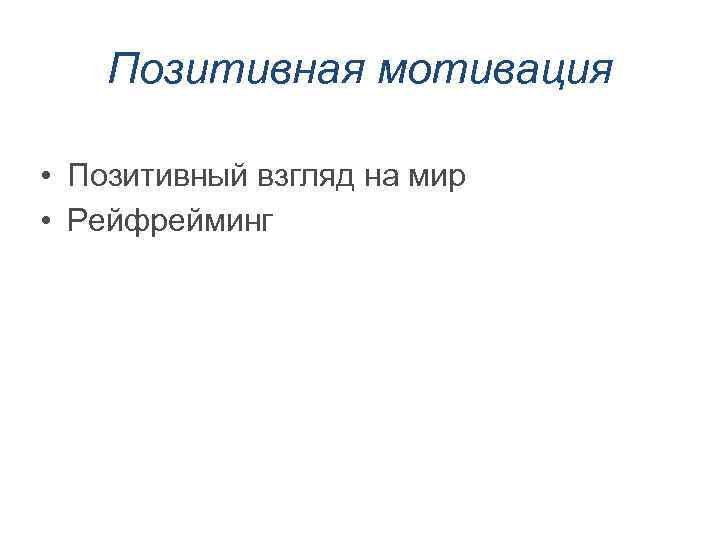 Позитивная мотивация

• Позитивный взгляд на мир
• Рейфрейминг